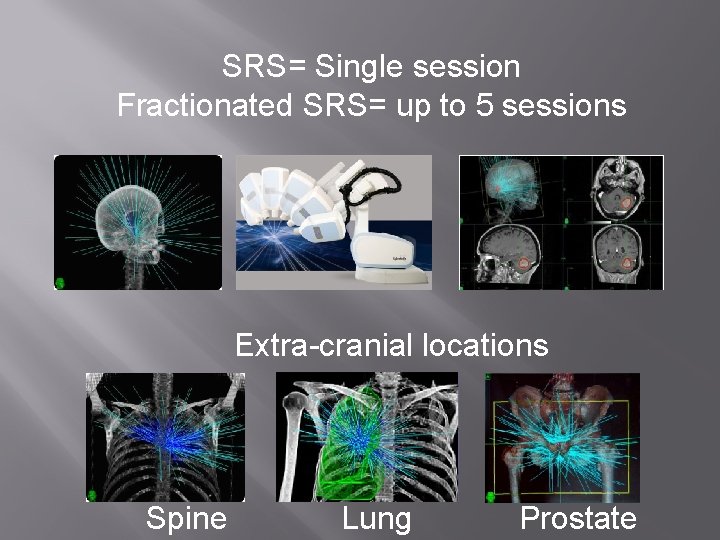 SRS= Single session
Fractionated SRS= up to 5 sessions

Extra-cranial locations

Spine

Lung

Prostate